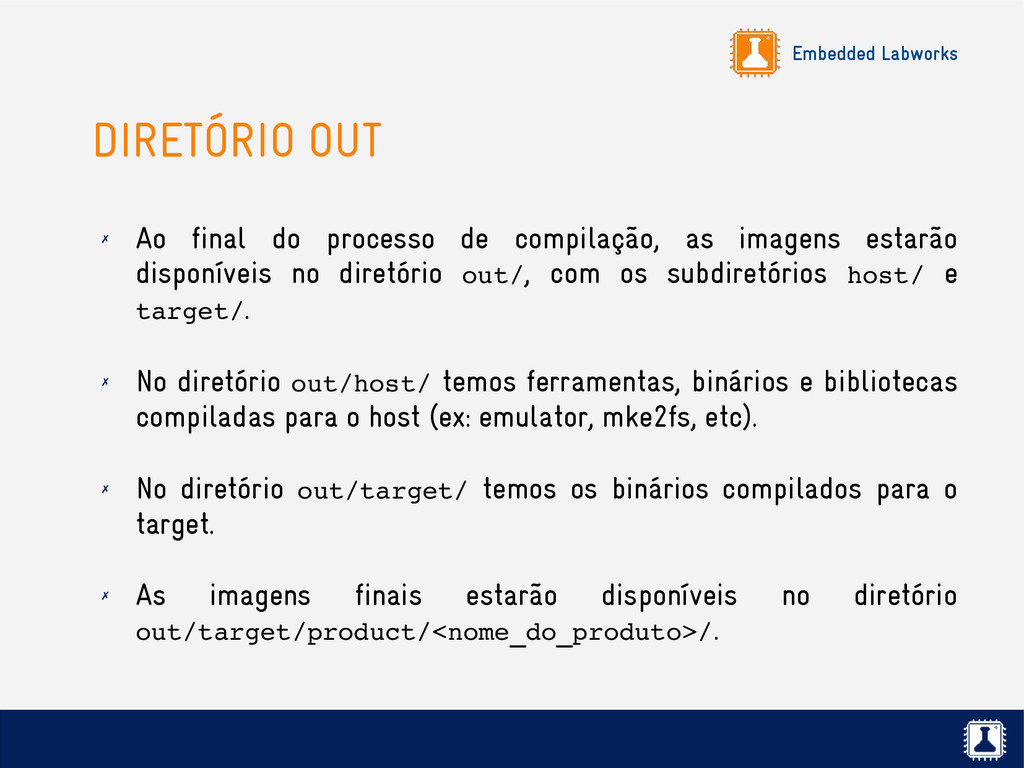 Embedded Labworks

DIRETÓRIO OUT

✗ Ao final do processo de compilação, as imagens estarão disponíveis no diretório out/, com os subdiretórios host/ e target/.

✗ No diretório out/host/ temos ferramentas, binários e bibliotecas compiladas para o host (ex: emulator, mke2fs, etc).

✗ No diretório out/target/ temos os binários compilados para o target.

✗ As imagens finais estarão disponíveis no diretório out/target/product/<nome_do_produto>/.